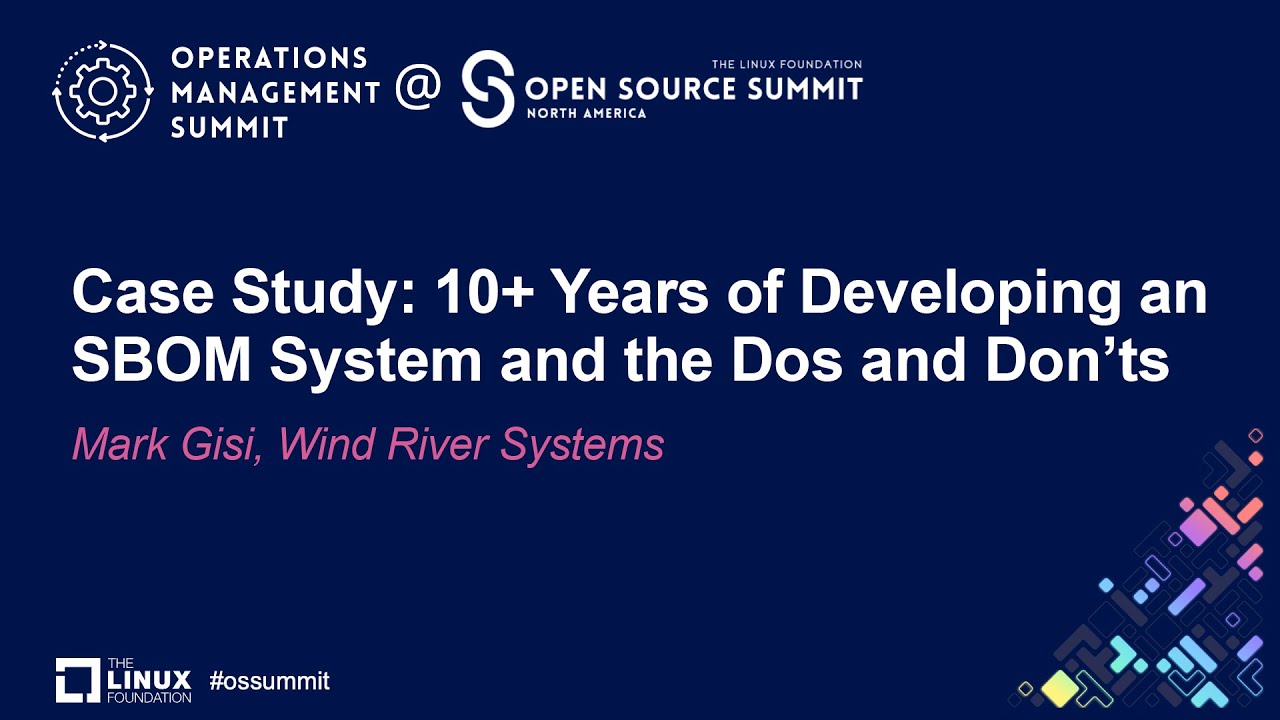 OPERATIONS MANAGEMENT SUMMIT @ THE LINUX FOUNDATION OPEN SOURCE SUMMIT NORTH AMERICA

Case Study: 10+ Years of Developing an SBOM System and the Dos and Don'ts

Mark Gisi, Wind River Systems

THE LINUX FOUNDATION #ossummit